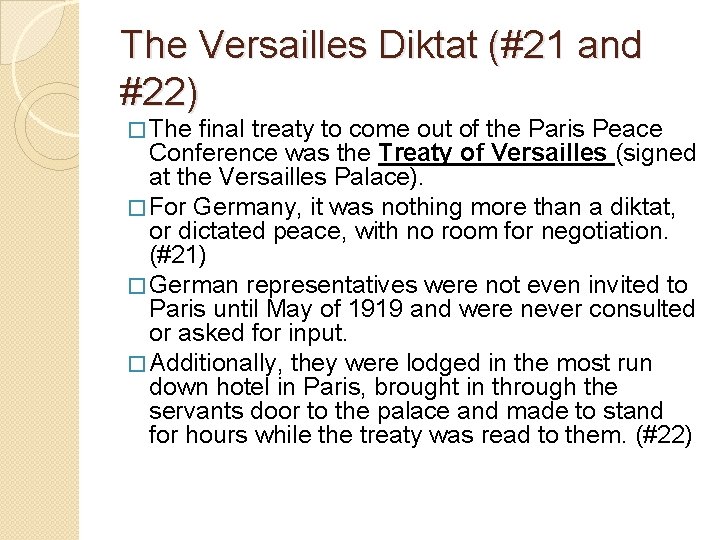 The Versailles Diktat (#21 and #22)

□ The final treaty to come out of the Paris Peace Conference was the Treaty of Versailles (signed at the Versailles Palace).

□ For Germany, it was nothing more than a diktat, or dictated peace, with no room for negotiation. (#21)

□ German representatives were not even invited to Paris until May of 1919 and were never consulted or asked for input.

□ Additionally, they were lodged in the most run down hotel in Paris, brought in through the servants door to the palace and made to stand for hours while the treaty was read to them. (#22)